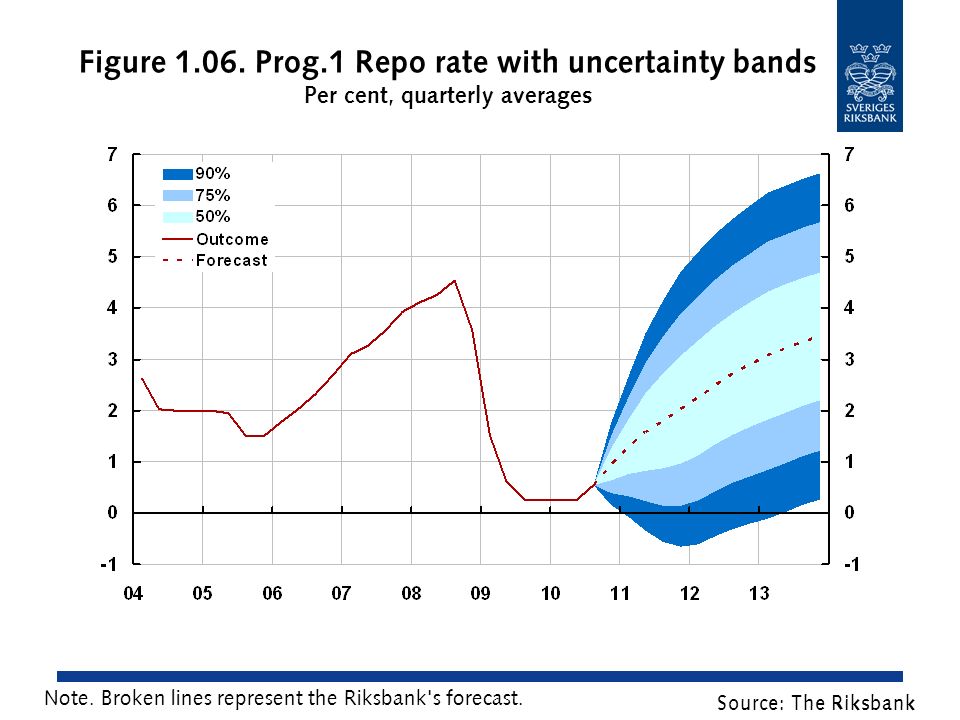 Figure 1.06. Prog.1 Repo rate with uncertainty bands
Per cent, quarterly averages

SVERIGES RIKSBANK

90%
75%
50%
Outcome
Forecast

7
6
5
4
3
2
1
0
-1

7
6
5
4
3
2
1
0
-1

04 05 06 07 08 09 10 11 12 13

Note. Broken lines represent the Riksbank's forecast.

Source: The Riksbank